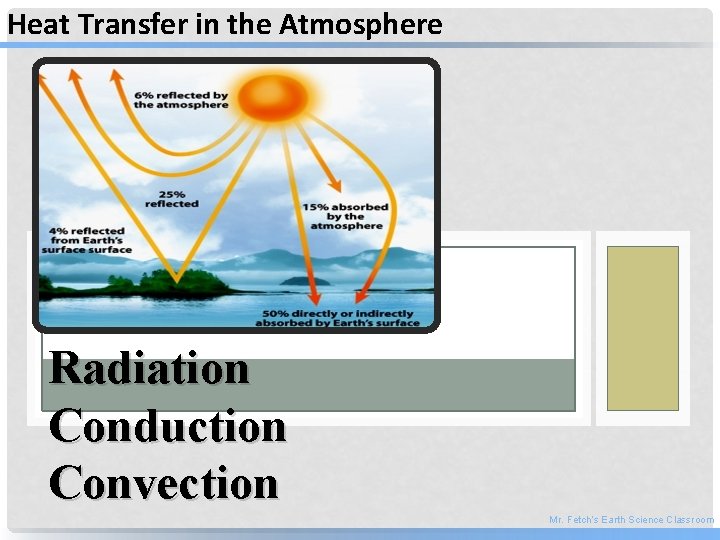 Heat Transfer in the Atmosphere

6% reflected by the atmosphere

25% reflected

4% reflected from Earth's surface surface

15% absorbed by the atmosphere

50% directly or indirectly absorbed by Earth's surface

Radiation
Conduction
Convection

Mr. Fetch's Earth Science Classroom